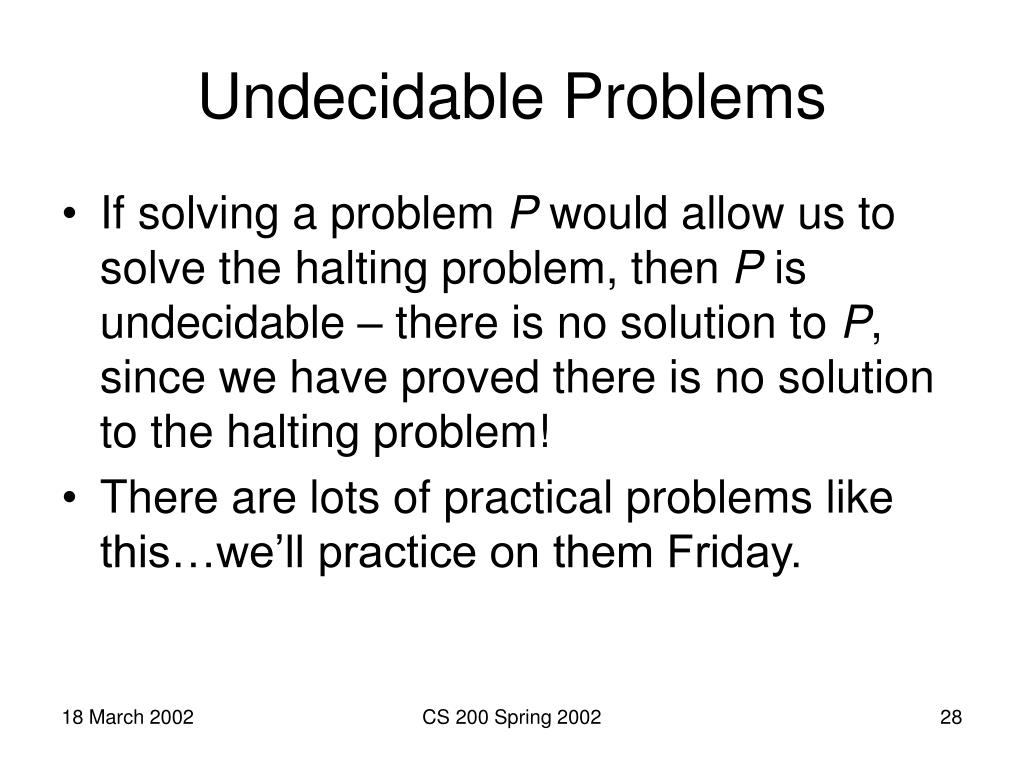 Undecidable Problems

• If solving a problem $P$ would allow us to solve the halting problem, then $P$ is undecidable – there is no solution to $P$, since we have proved there is no solution to the halting problem!

• There are lots of practical problems like this…we'll practice on them Friday.

18 March 2002

CS 200 Spring 2002

28